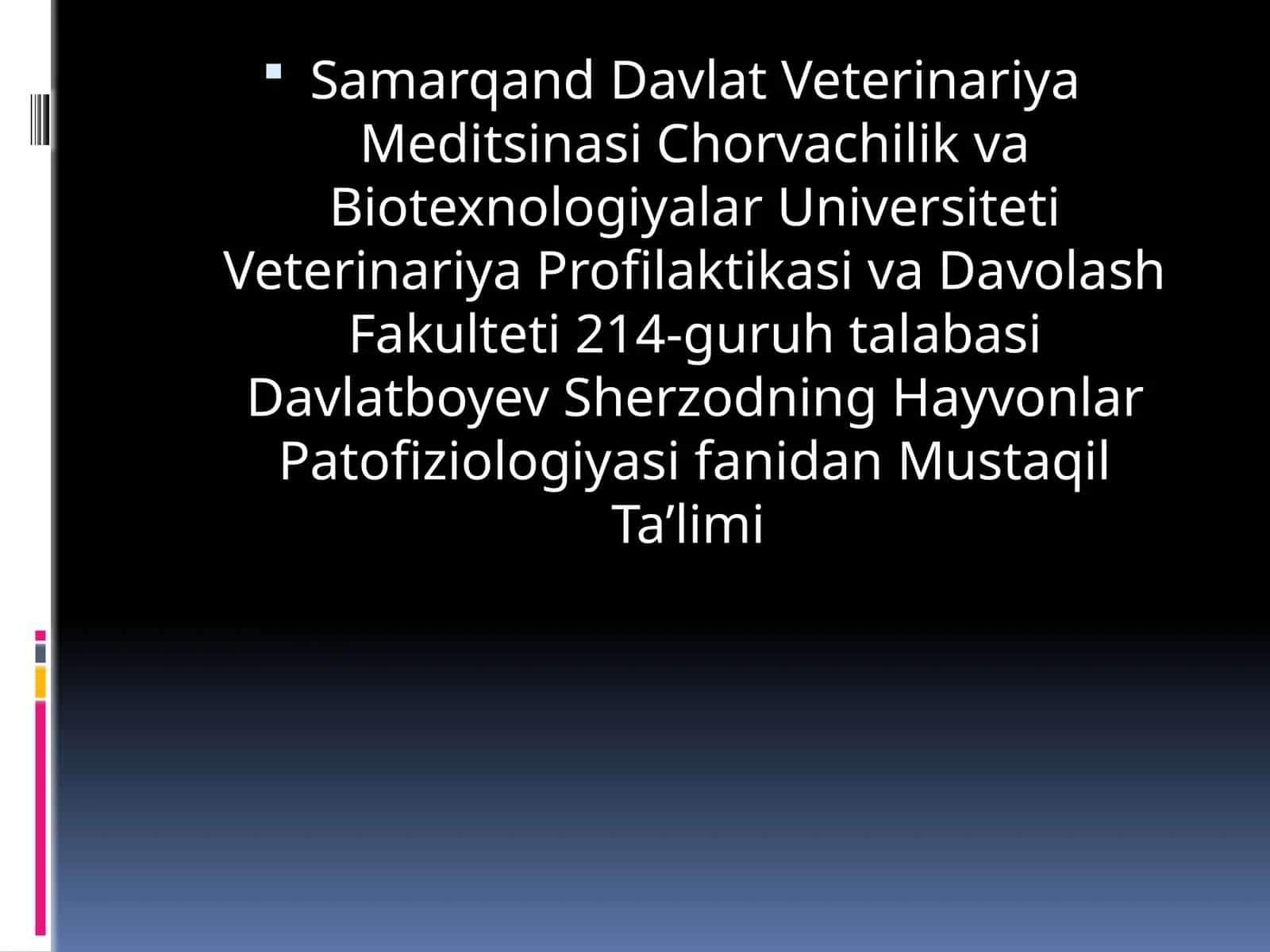 Samarqand Davlat Veterinariya Meditsinasi Chorvachilik va Biotexnologiyalar Universiteti Veterinariya Profilaktikasi va Davolash Fakulteti 214-guruh talabasi Davlatboyev Sherzodning Hayvonlar Patofiziologiyasi fanidan Mustaqil Ta’limi